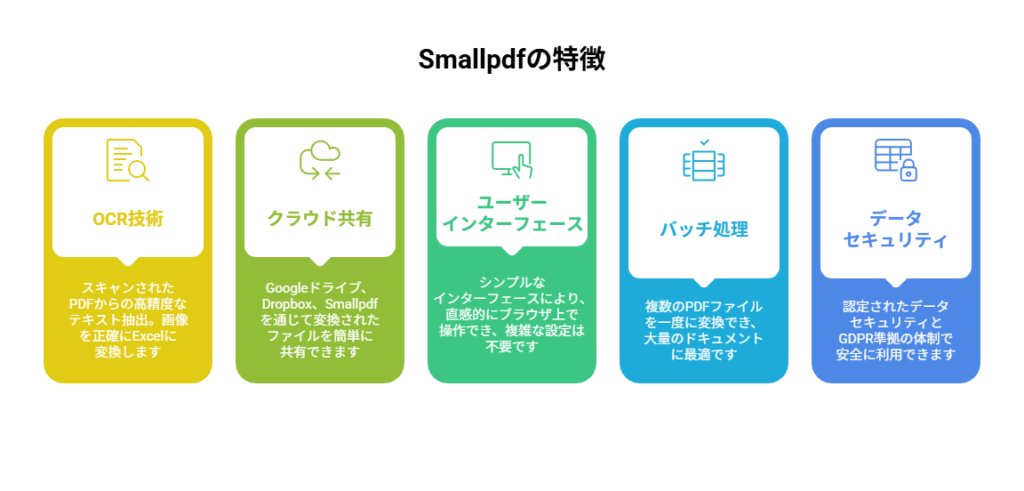 Smallpdfの特徴

OCR技術

スキャンされたPDFからの高精度なテキスト抽出。画像を正確にExcelに変換します

クラウド共有

Googleドライブ、Dropbox、Smallpdfを通じて変換されたファイルを簡単に共有できます

ユーザーインターフェース

シンプルなインターフェースにより、直感的にブラウザ上で操作でき、複雑な設定は不要です

バッチ処理

複数のPDFファイルを一度に変換でき、大量のドキュメントに最適です

データセキュリティ

認定されたデータセキュリティとGDPR準拠の体制で安全に利用できます